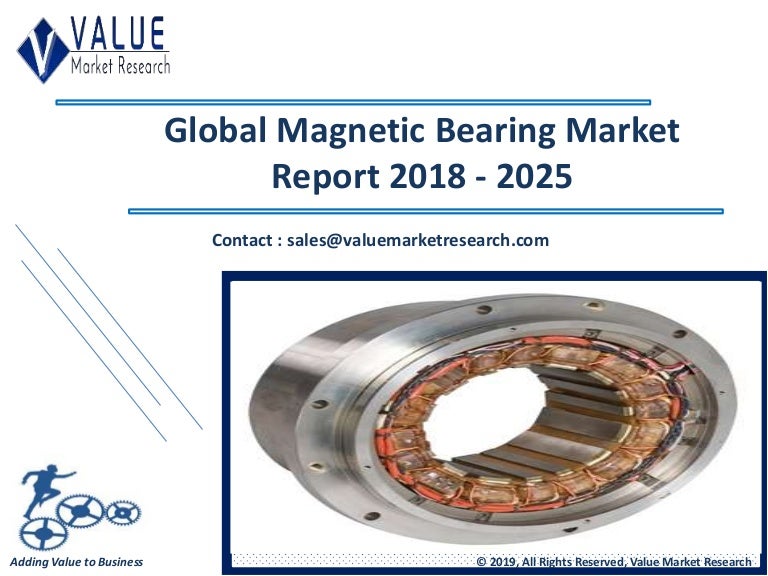 VALUE
Market Research

Global Magnetic Bearing Market Report 2018 - 2025

Contact : sales@valuemarketresearch.com

Adding Value to Business

© 2019, All Rights Reserved, Value Market Research